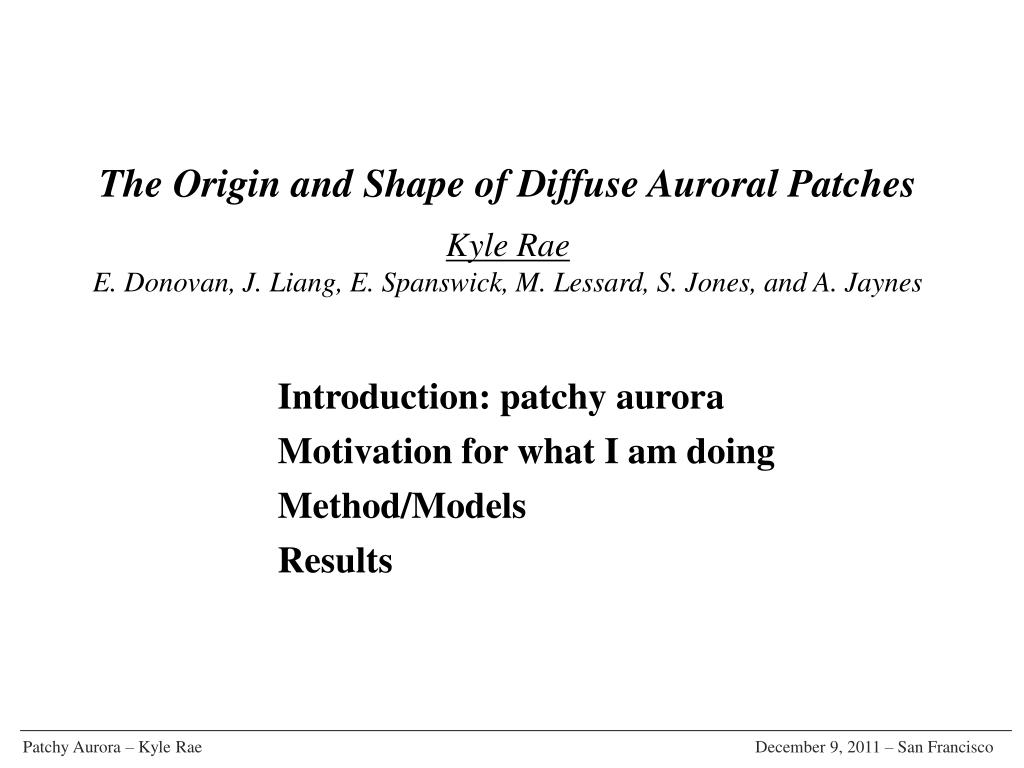 The Origin and Shape of Diffuse Auroral Patches

Kyle Rae
E. Donovan, J. Liang, E. Spanswick, M. Lessard, S. Jones, and A. Jaynes

Introduction: patchy aurora
Motivation for what I am doing
Method/Models
Results

Patchy Aurora – Kyle Rae

December 9, 2011 – San Francisco